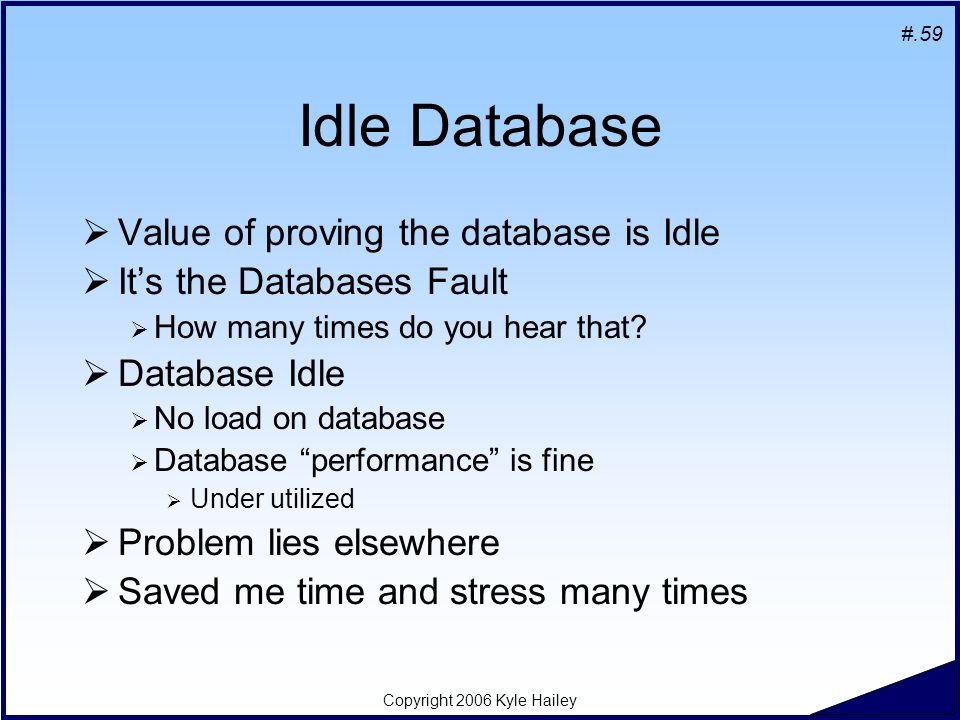 #.59

Idle Database

➢ Value of proving the database is Idle
➢ It’s the Databases Fault
➢ How many times do you hear that?
➢ Database Idle
➢ No load on database
➢ Database “performance” is fine
➢ Under utilized
➢ Problem lies elsewhere
➢ Saved me time and stress many times

Copyright 2006 Kyle Hailey